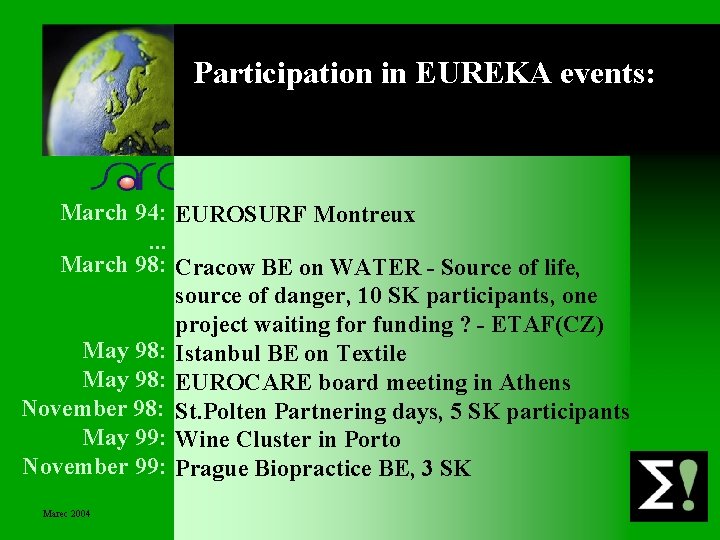 Participation in EUREKA events:

sarc

March 94: EUROSURF Montreux
...
March 98: Cracow BE on WATER - Source of life, source of danger, 10 SK participants, one project waiting for funding ? - ETAF(CZ)
May 98: Istanbul BE on Textile
May 98: EUROCARE board meeting in Athens
November 98: St.Polten Partnering days, 5 SK participants
May 99: Wine Cluster in Porto
November 99: Prague Biopractice BE, 3 SK

Marec 2004

Σ!